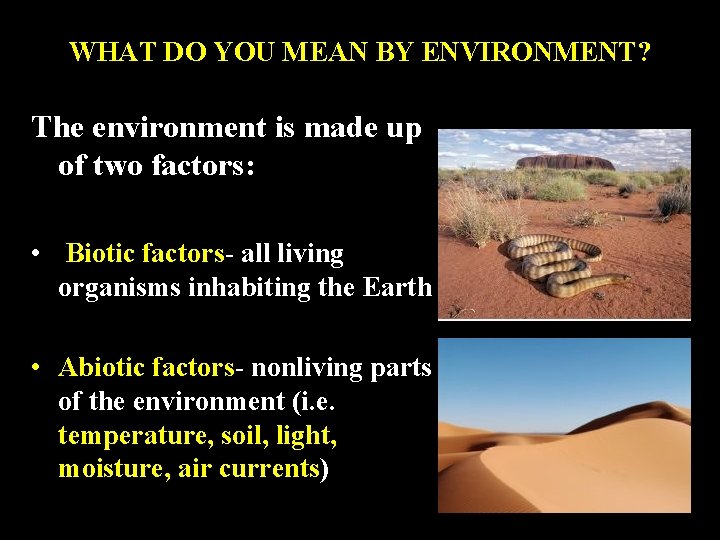 WHAT DO YOU MEAN BY ENVIRONMENT?

The environment is made up of two factors:

• Biotic factors- all living organisms inhabiting the Earth

• Abiotic factors- nonliving parts of the environment (i.e. temperature, soil, light, moisture, air currents)